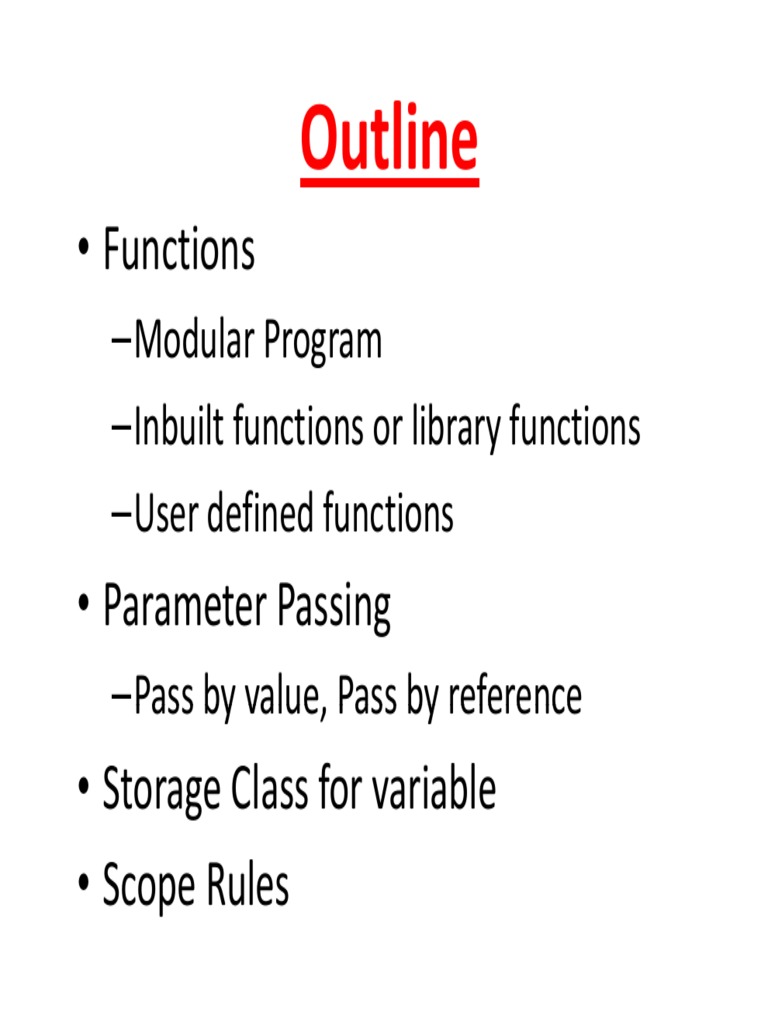 Outline

• Functions

–Modular Program

–Inbuilt functions or library functions

–User defined functions

• Parameter Passing

–Pass by value, Pass by reference

• Storage Class for variable

• Scope Rules